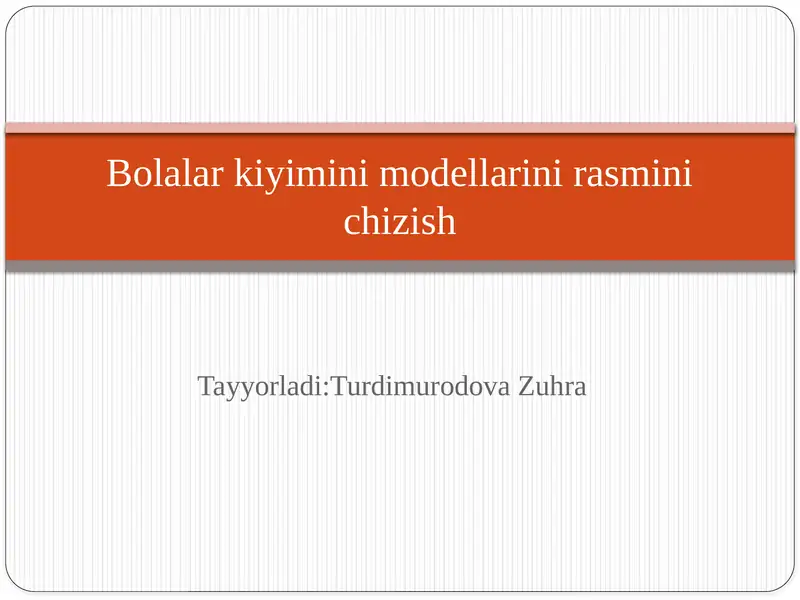 Bolalar kiyimini modellarini rasmini chizish

Tayyorladi:Turdimurodova Zuhra